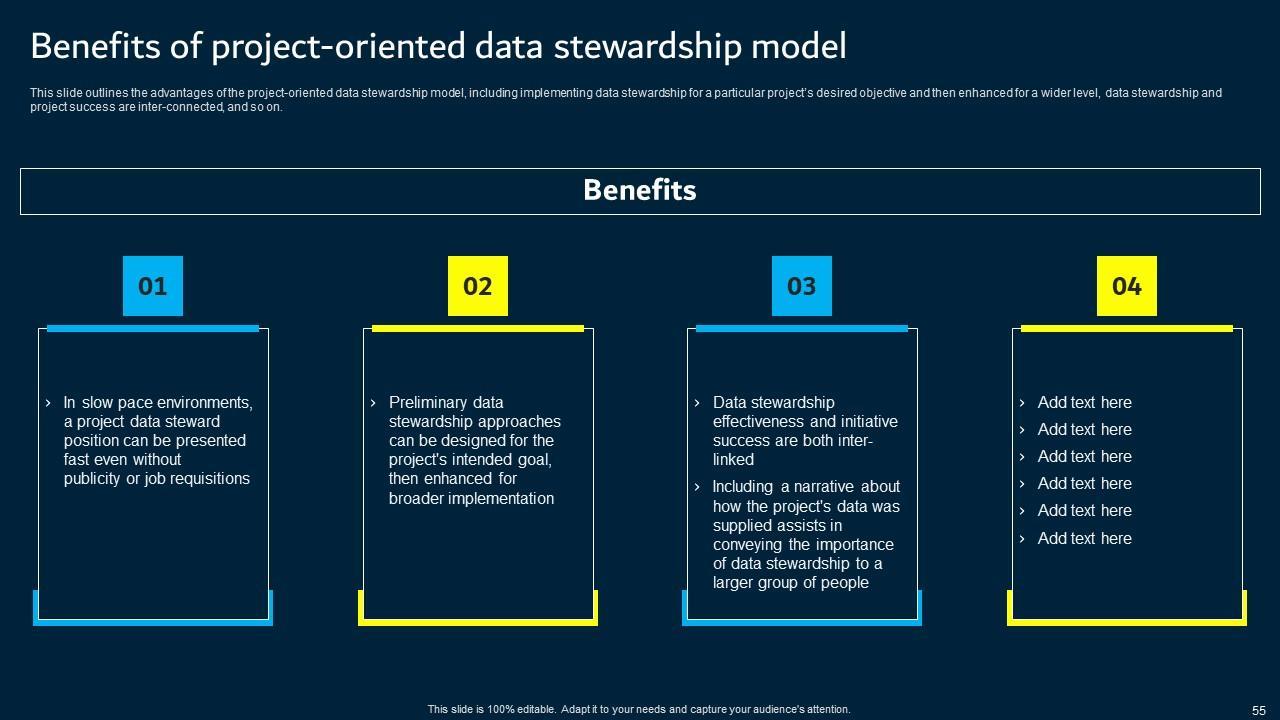 Benefits of project-oriented data stewardship model

This slide outlines the advantages of the project-oriented data stewardship model, including implementing data stewardship for a particular project's desired objective and then enhanced for a wider level, data stewardship and project success are inter-connected, and so on.

Benefits

01

› In slow pace environments, a project data steward position can be presented fast even without publicity or job requisitions

02

› Preliminary data stewardship approaches can be designed for the project's intended goal, then enhanced for broader implementation

03

› Data stewardship effectiveness and initiative success are both inter-linked

› Including a narrative about how the project's data was supplied assists in conveying the importance of data stewardship to a larger group of people

04

› Add text here
› Add text here
› Add text here
› Add text here
› Add text here
› Add text here

This slide is 100% editable. Adapt it to your needs and capture your audience's attention.

55